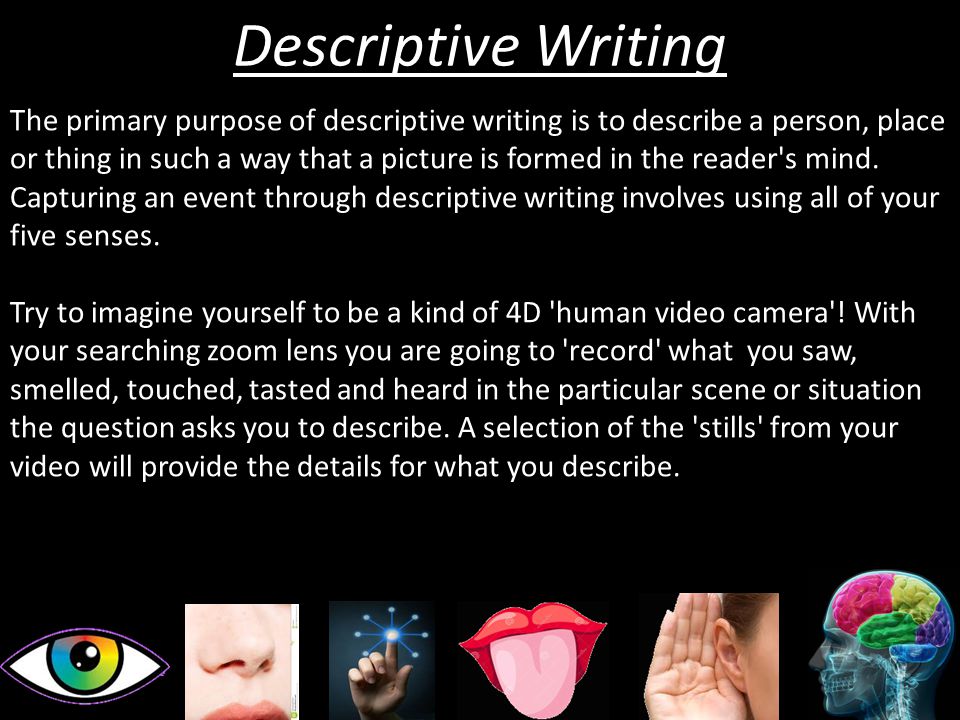 Descriptive Writing

The primary purpose of descriptive writing is to describe a person, place or thing in such a way that a picture is formed in the reader's mind. Capturing an event through descriptive writing involves using all of your five senses.

Try to imagine yourself to be a kind of 4D 'human video camera'! With your searching zoom lens you are going to 'record' what you saw, smelled, touched, tasted and heard in the particular scene or situation the question asks you to describe. A selection of the 'stills' from your video will provide the details for what you describe.